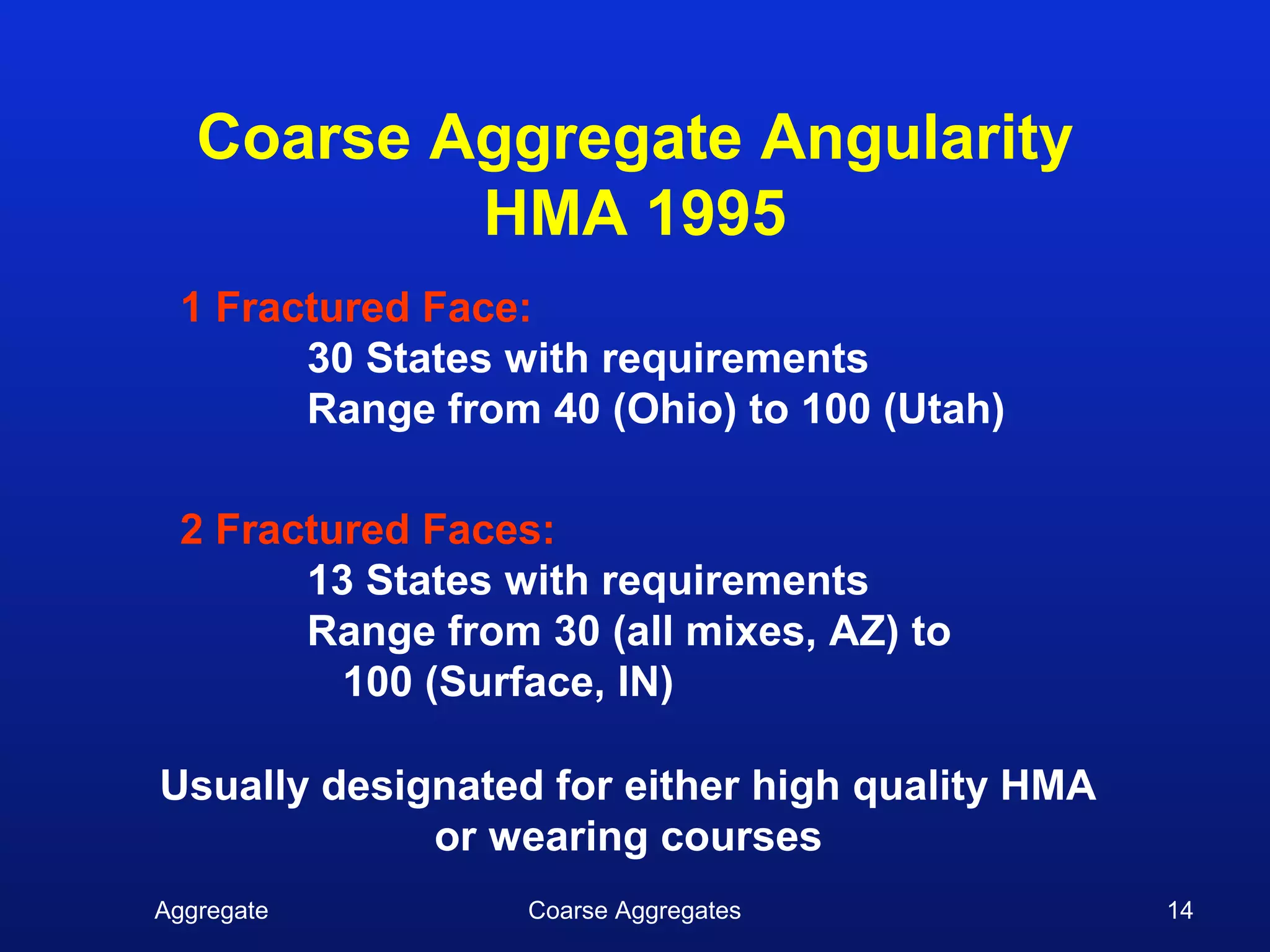 Coarse Aggregate Angularity
HMA 1995

1 Fractured Face:

30 States with requirements
Range from 40 (Ohio) to 100 (Utah)

2 Fractured Faces:

13 States with requirements
Range from 30 (all mixes, AZ) to 100 (Surface, IN)

Usually designated for either high quality HMA or wearing courses

Aggregate

Coarse Aggregates

14